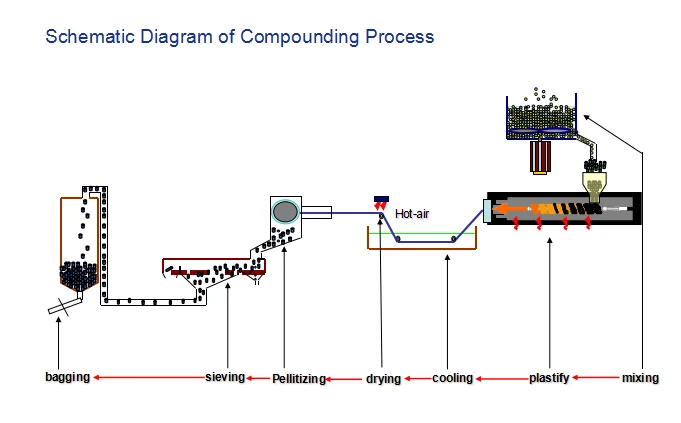 Schematic Diagram of Compounding Process

Hot-air

bagging sieving Pellitizing drying cooling plastify mixing